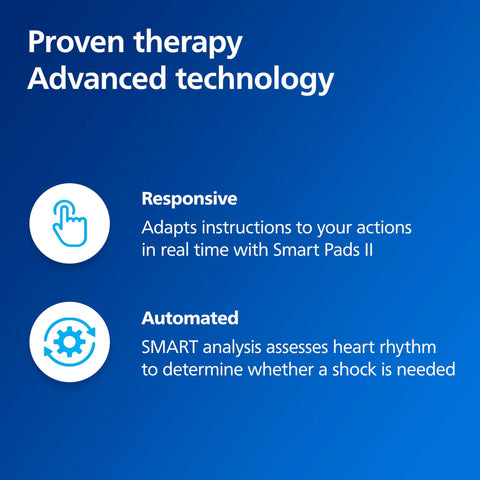 Proven therapy
Advanced technology

Responsive
Adapts instructions to your actions in real time with Smart Pads II

Automated
SMART analysis assesses heart rhythm to determine whether a shock is needed